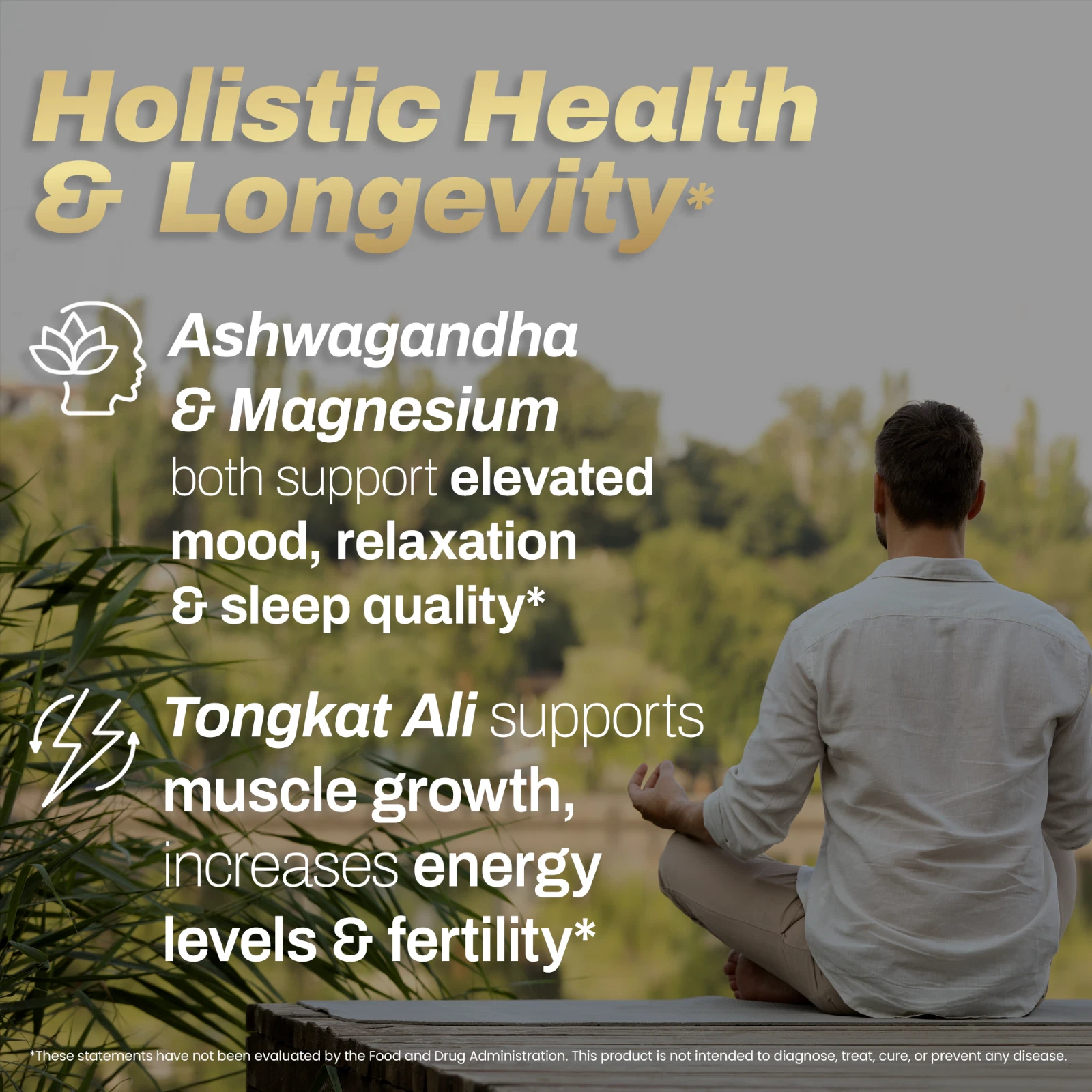 Holistic Health & Longevity*

Ashwagandha & Magnesium both support elevated mood, relaxation & sleep quality*

Tongkat Ali supports muscle growth, increases energy levels & fertility*

*These statements have not been evaluated by the Food and Drug Administration. This product is not intended to diagnose, treat, cure, or prevent any disease.